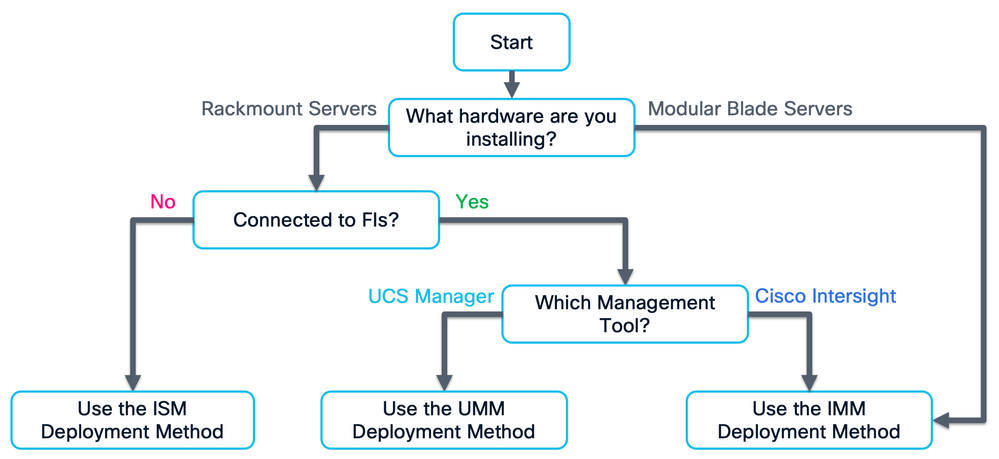 Start

Rackmount Servers

What hardware are you installing?

Modular Blade Servers

No

Connected to FIs?

Yes

UCS Manager

Which Management Tool?

Cisco Intersight

Use the ISM Deployment Method

Use the UMM Deployment Method

Use the IMM Deployment Method